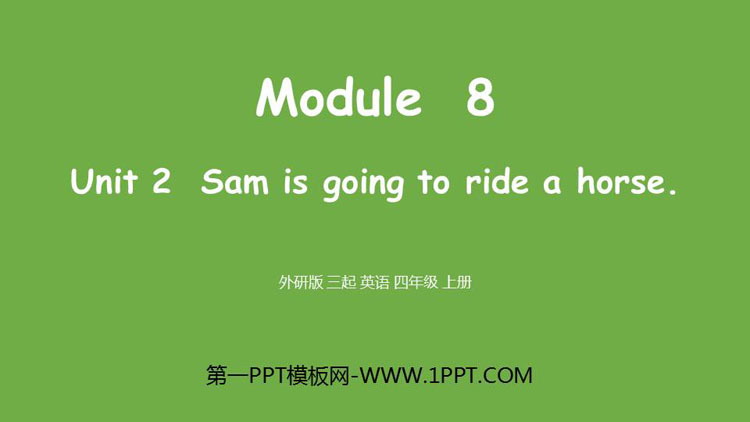 Module 8

Unit 2 Sam is going to ride a horse.

外研版 三起 英语 四年级 上册

第一PPT模板网-WWW.1PPT.COM